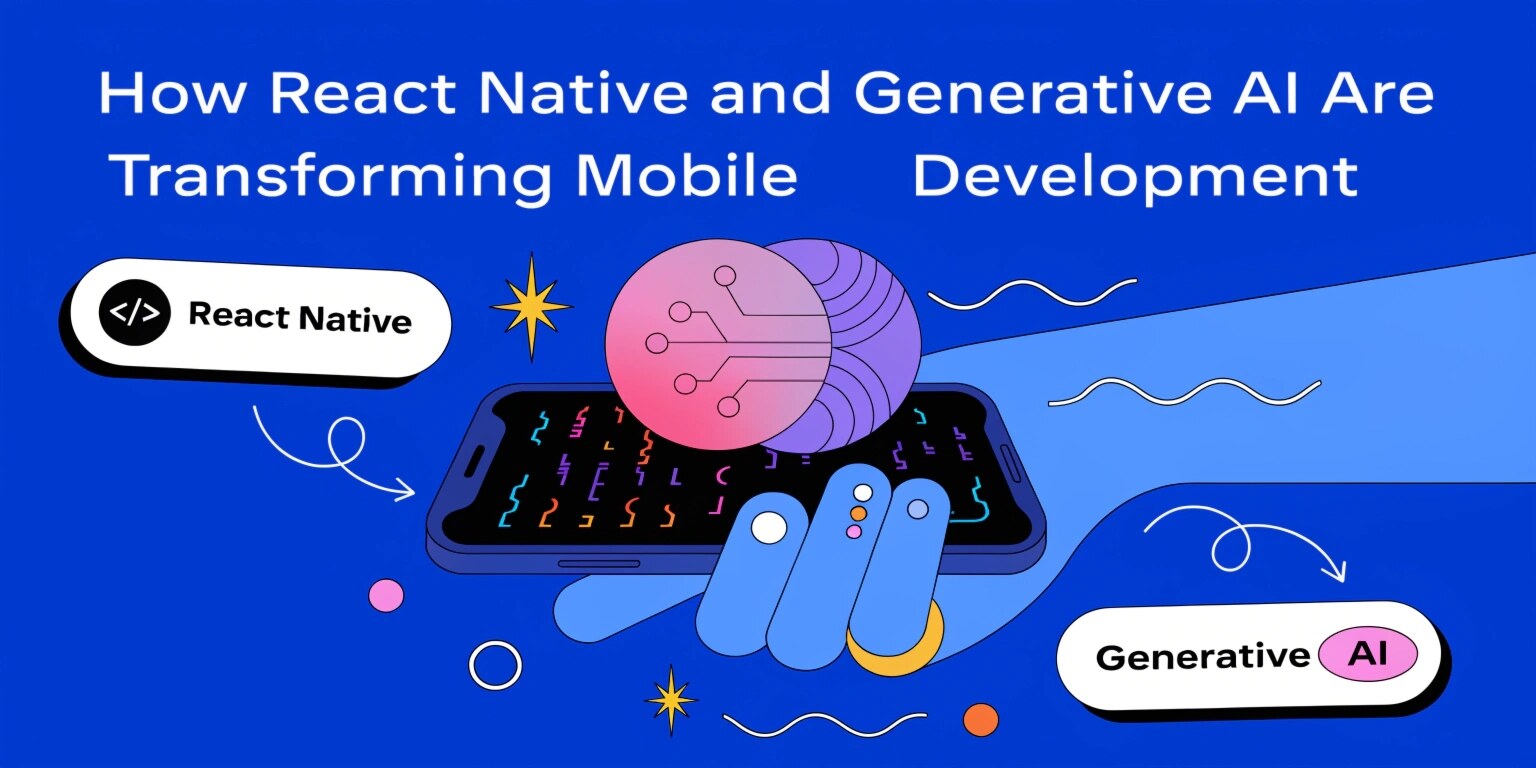 How React Native and Generative AI Are Transforming Mobile Development

</> React Native

Generative AI